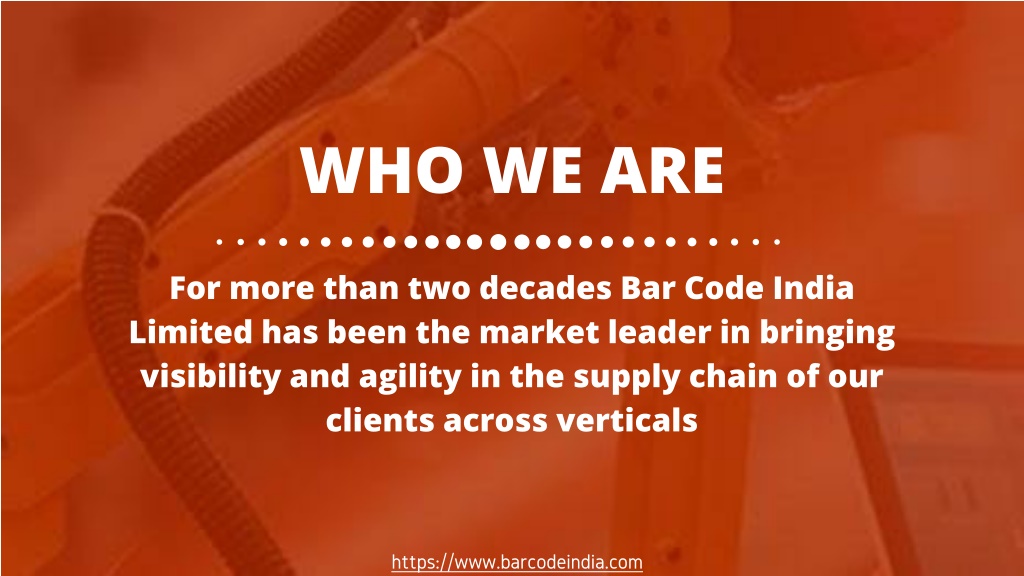 WHO WE ARE

For more than two decades Bar Code India Limited has been the market leader in bringing visibility and agility in the supply chain of our clients across verticals

https://www.barcodeindia.com